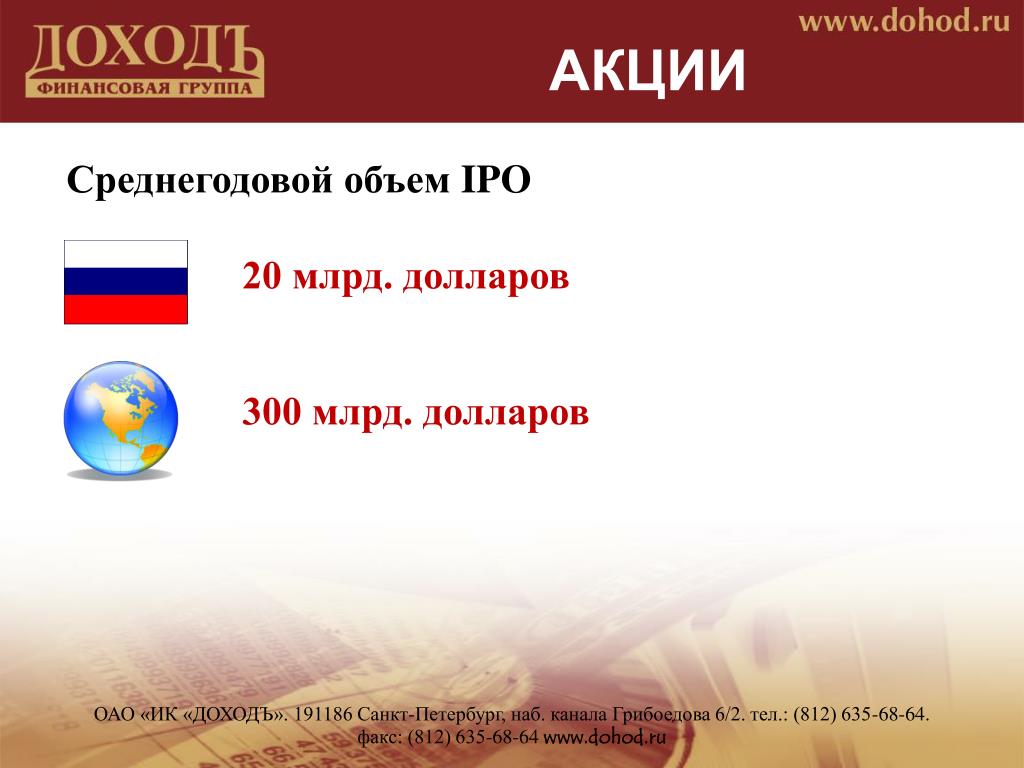 ДОХОДЪ
ФИНАНСОВАЯ ГРУППА

www.dohod.ru

АКЦИИ

Среднегодовой объем IPO

20 млрд. долларов

300 млрд. долларов

ОАО «ИК «ДОХОДЪ». 191186 Санкт-Петербург, наб. канала Грибоедова 6/2. тел.: (812) 635-68-64. факс: (812) 635-68-64 www.dohod.ru